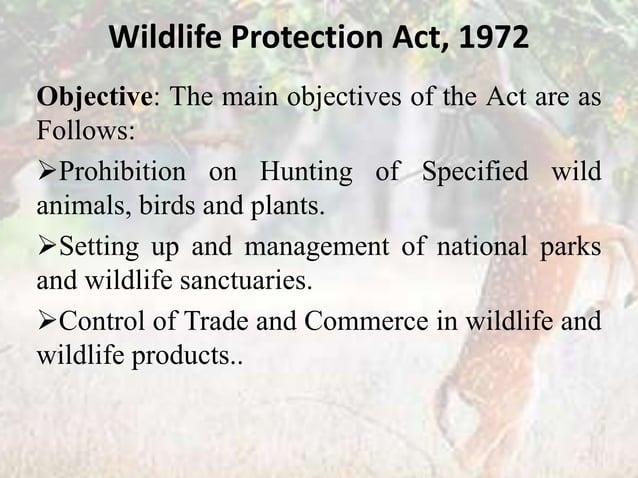 Wildlife Protection Act, 1972

Objective: The main objectives of the Act are as Follows:

➢Prohibition on Hunting of Specified wild animals, birds and plants.

➢Setting up and management of national parks and wildlife sanctuaries.

➢Control of Trade and Commerce in wildlife and wildlife products..